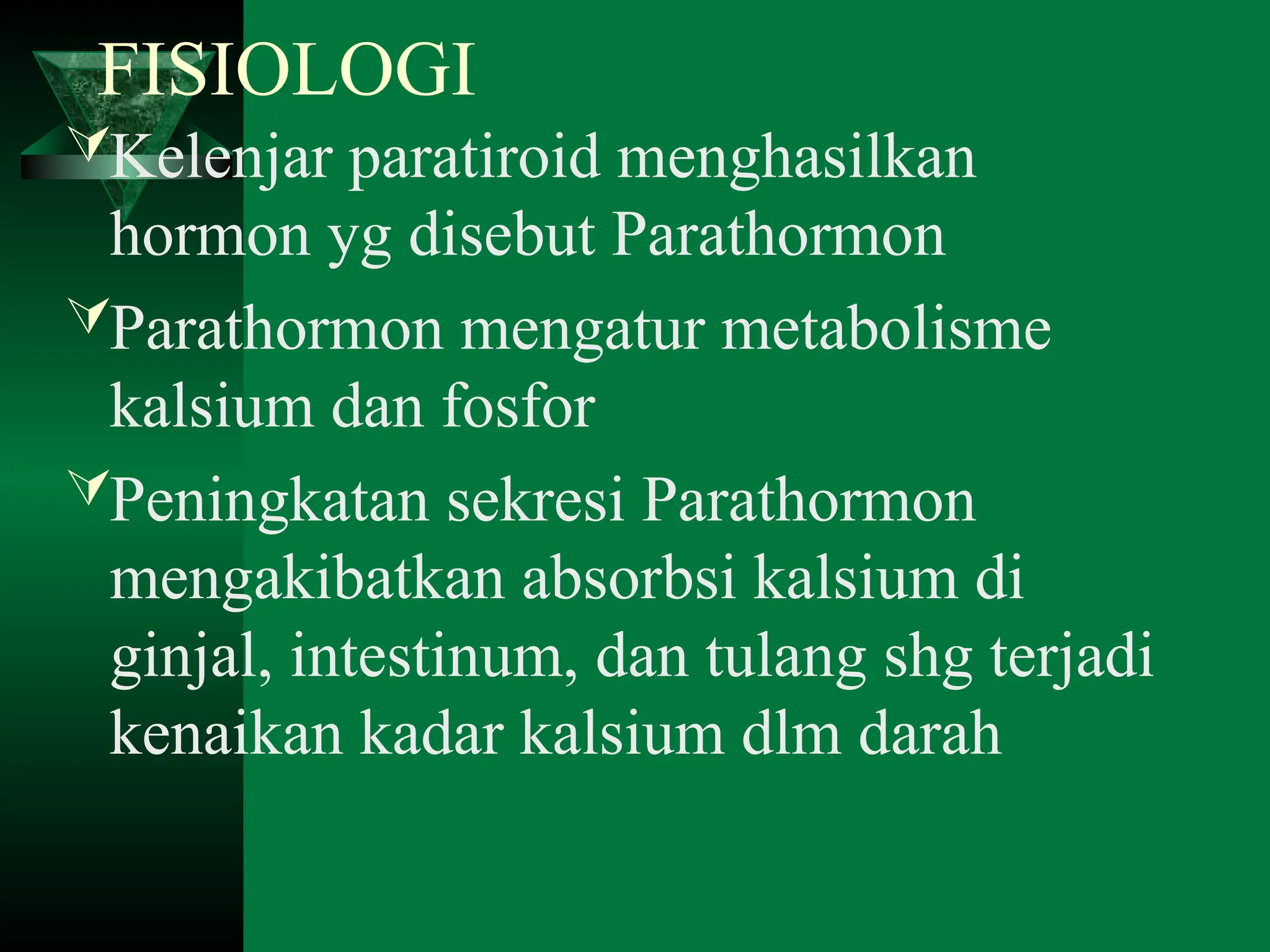 FISIOLOGI

Kelenjar paratiroid menghasilkan hormon yg disebut Parathormon

Parathormon mengatur metabolisme kalsium dan fosfor

Peningkatan sekresi Parathormon mengakibatkan absorbsi kalsium di ginjal, intestinum, dan tulang shg terjadi kenaikan kadar kalsium dlm darah